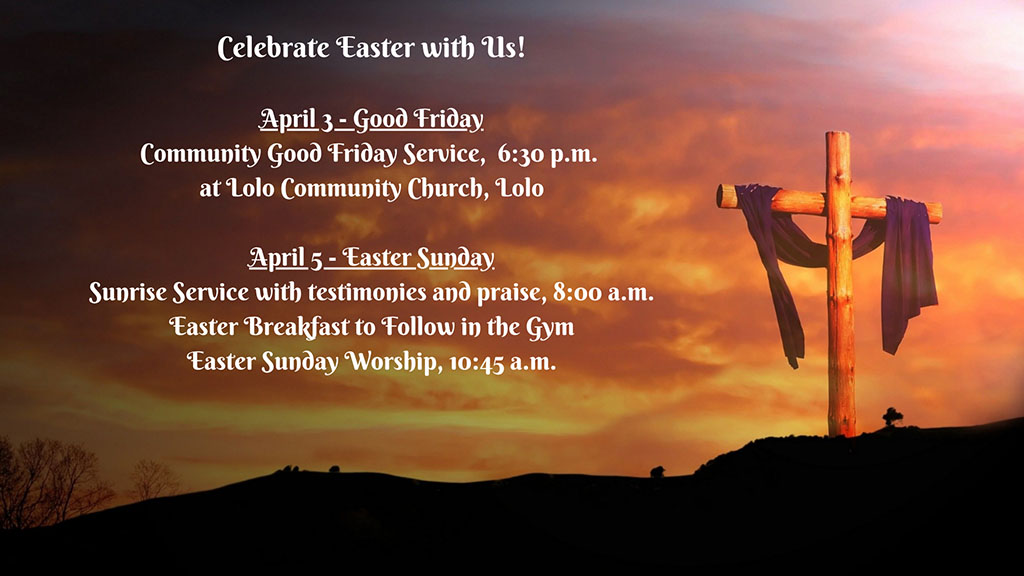 Celebrate Easter with Us!

April 3 - Good Friday
Community Good Friday Service, 6:30 p.m.
at Lolo Community Church, Lolo

April 5 - Easter Sunday
Sunrise Service with testimonies and praise, 8:00 a.m.
Easter Breakfast to Follow in the Gym
Easter Sunday Worship, 10:45 a.m.